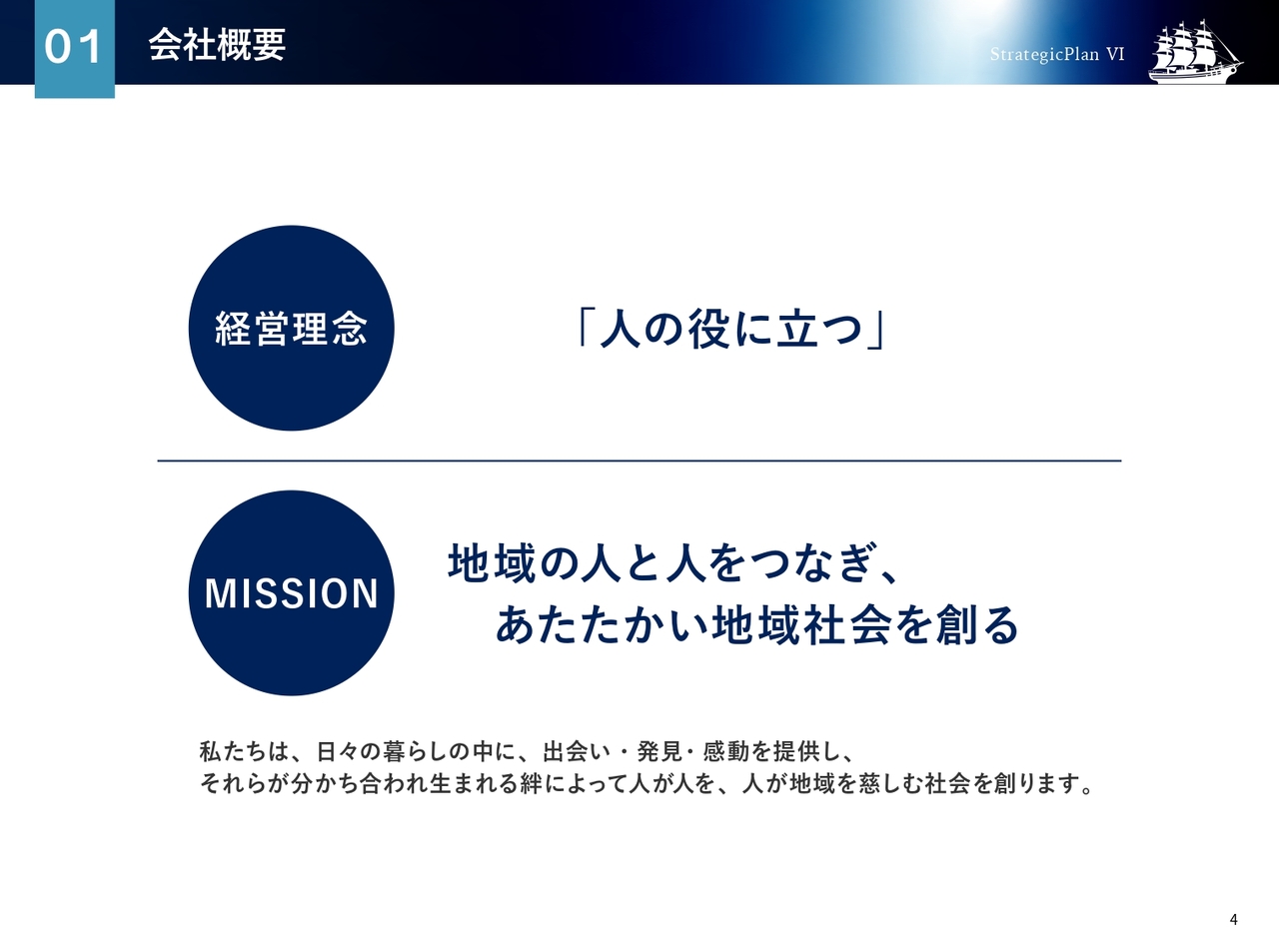 01 会社概要

StrategicPlan VI

経営理念

「人の役に立つ」

MISSION

地域の人と人をつなぎ、
あたたかい地域社会を創る

私たちは、日々の暮らしの中に、出会い・発見・感動を提供し、
それらが分かち合われ生まれる絆によって人が人を、人が地域を慈しむ社会を創ります。

4